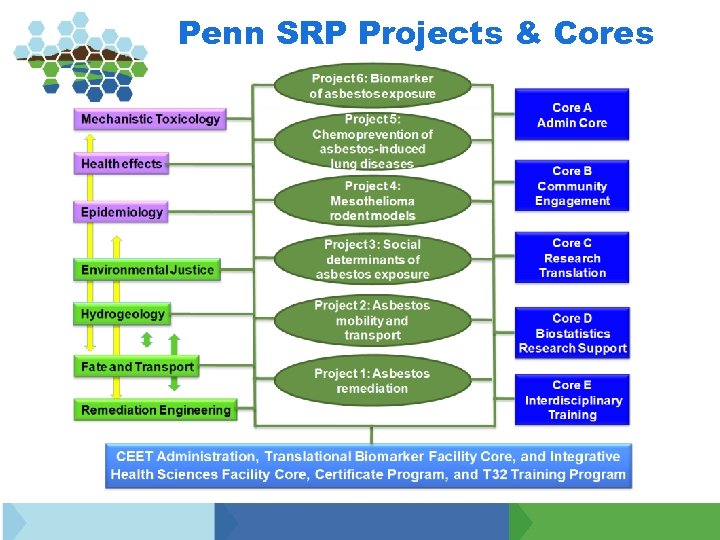 Penn SRP Projects & Cores

Mechanistic Toxicology

Health effects

Epidemiology

Environmental Justice

Hydrogeology

Fate and Transport

Remediation Engineering

Project 6: Biomarker of asbestos exposure

Project 5: Chemoprevention of asbestos-induced lung diseases

Project 4: Mesothelioma rodent models

Project 3: Social determinants of asbestos exposure

Project 2: Asbestos mobility and transport

Project 1: Asbestos remediation

Core A Admin Core

Core B Community Engagement

Core C Research Translation

Core D Biostatistics Research Support

Core E Interdisciplinary Training

CEET Administration, Translational Biomarker Facility Core, and Integrative Health Sciences Facility Core, Certificate Program, and T32 Training Program